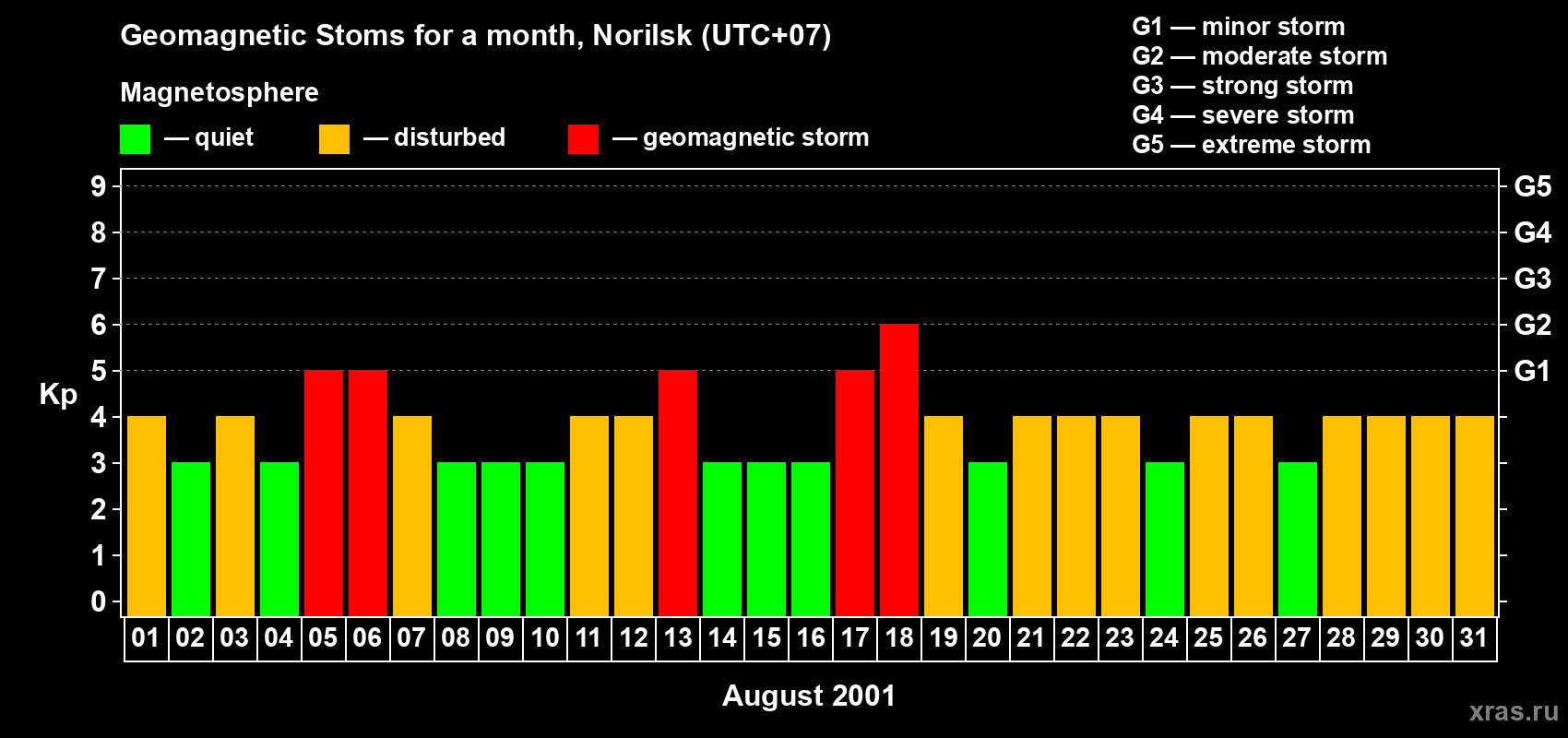 Geomagnetic Stoms for a month, Norilsk (UTC+07)

Magnetosphere

— quiet — disturbed — geomagnetic storm

G1 — minor storm
G2 — moderate storm
G3 — strong storm
G4 — severe storm
G5 — extreme storm

Kp

9
8
7
6
5
4
3
2
1
0

G5
G4
G3
G2
G1

01 02 03 04 05 06 07 08 09 10 11 12 13 14 15 16 17 18 19 20 21 22 23 24 25 26 27 28 29 30 31

August 2001

xras.ru